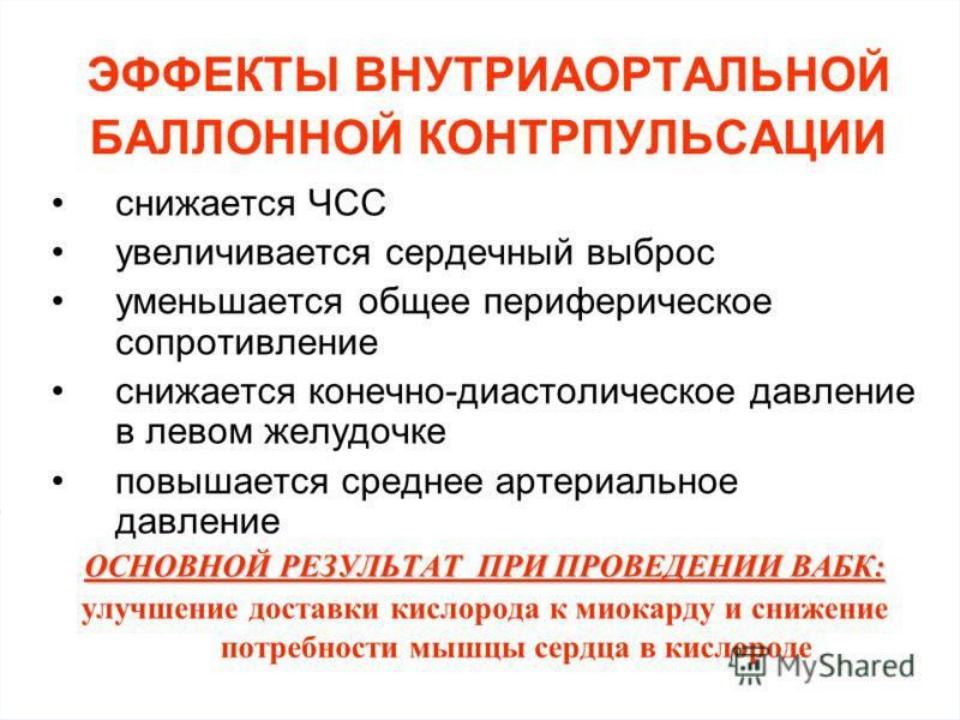 ЭФФЕКТЫ ВНУТРИАОРТАЛЬНОЙ БАЛЛОННОЙ КОНТРПУЛЬСАЦИИ

• снижается ЧСС

• увеличивается сердечный выброс

• уменьшается общее периферическое сопротивление

• снижается конечно-диастолическое давление в левом желудочке

• повышается среднее артериальное давление

ОСНОВНОЙ РЕЗУЛЬТАТ ПРИ ПРОВЕДЕНИИ ВАБК:

улучшение доставки кислорода к миокарду и снижение потребности мышцы сердца в кислороде

MyShared